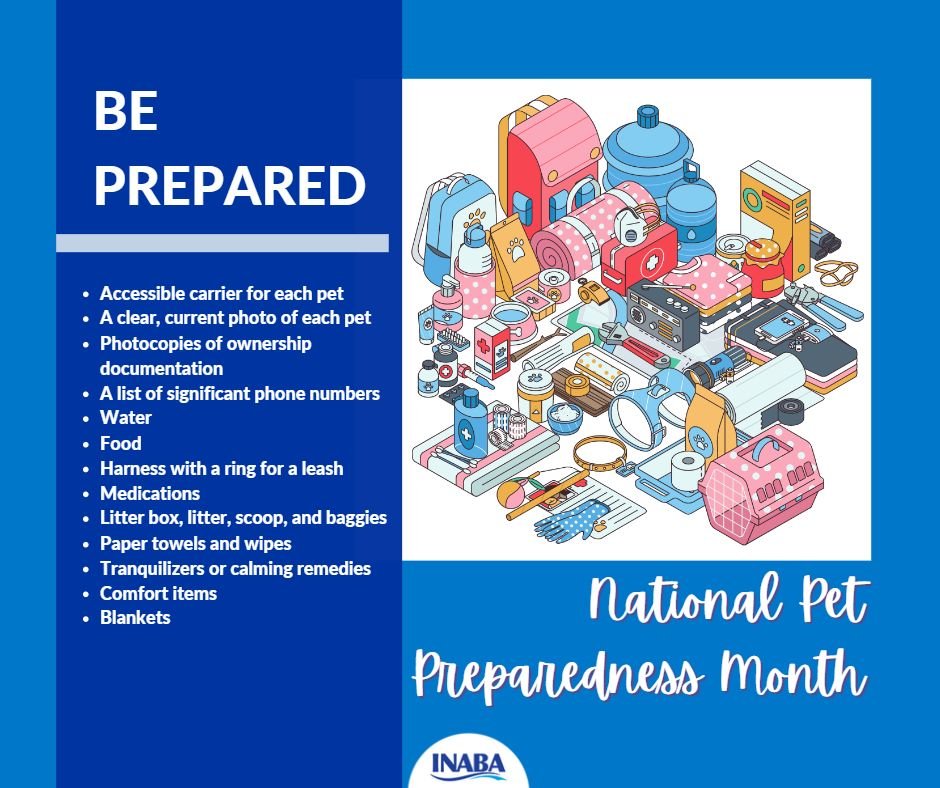 BE PREPARED

- Accessible carrier for each pet
- A clear, current photo of each pet
- Photocopies of ownership documentation
- A list of significant phone numbers
- Water
- Food
- Harness with a ring for a leash
- Medications
- Litter box, litter, scoop, and baggies
- Paper towels and wipes
- Tranquilizers or calming remedies
- Comfort items
- Blankets

National Pet Preparedness Month

INABA